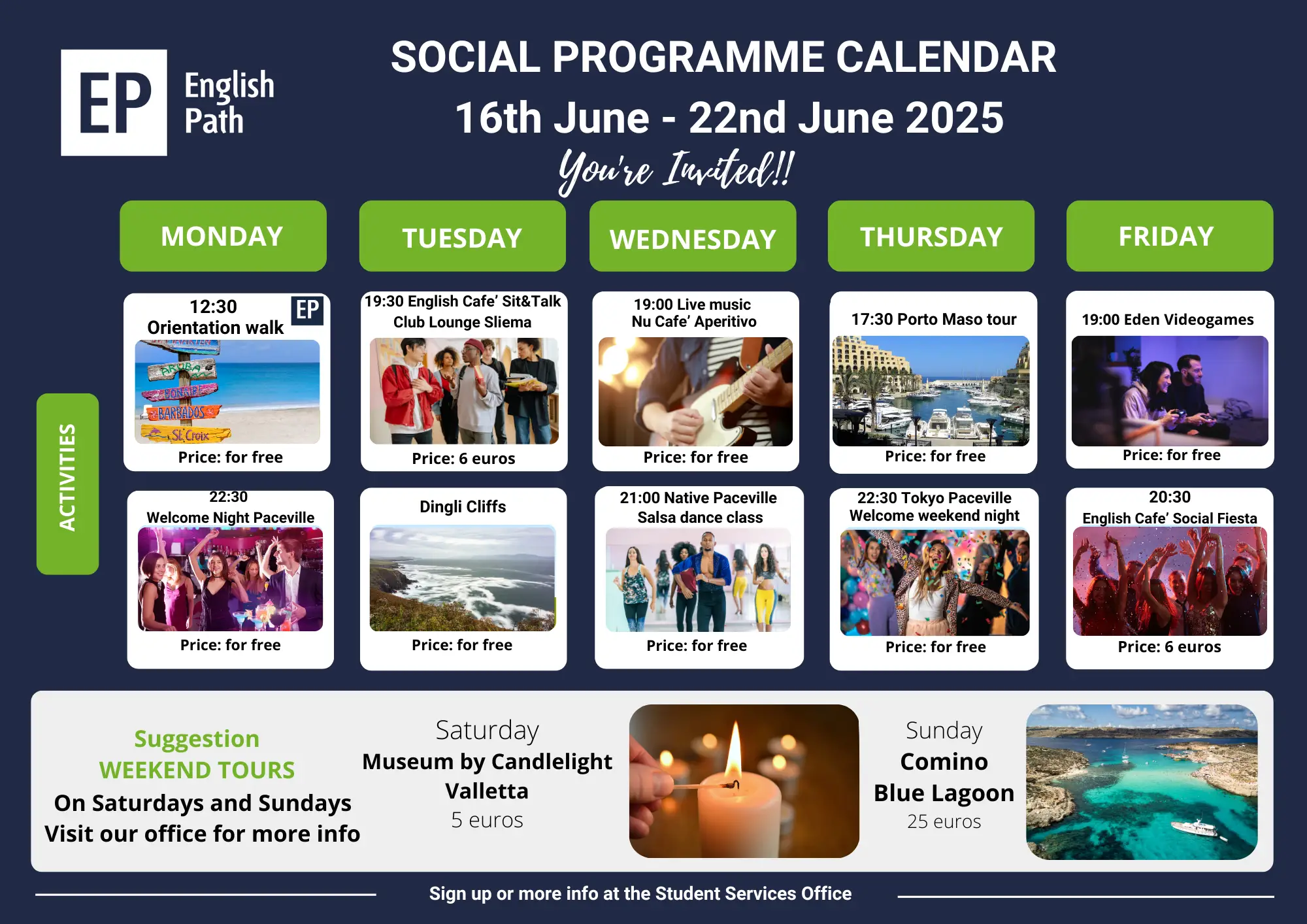 EP English Path

SOCIAL PROGRAMME CALENDAR
16th June - 22nd June 2025
You're Invited!!

ACTIVITIES

MONDAY

12:30 Orientation walk
EP
ARUBA
BONAIRE
BARBADOS
St. Croix
Price: for free

22:30 Welcome Night Paceville
Price: for free

TUESDAY

19:30 English Cafe' Sit&Talk Club Lounge Sliema
Price: 6 euros

Dingli Cliffs
Price: for free

WEDNESDAY

19:00 Live music Nu Cafe' Aperitivo
Price: for free

21:00 Native Paceville Salsa dance class
Price: for free

THURSDAY

17:30 Porto Maso tour
Price: for free

22:30 Tokyo Paceville Welcome weekend night
Price: for free

FRIDAY

19:00 Eden Videogames
Price: for free

20:30 English Cafe' Social Fiesta
Price: 6 euros

Suggestion
WEEKEND TOURS
On Saturdays and Sundays
Visit our office for more info

Saturday
Museum by Candlelight
Valletta
5 euros

Sunday
Comino
Blue Lagoon
25 euros

Sign up or more info at the Student Services Office